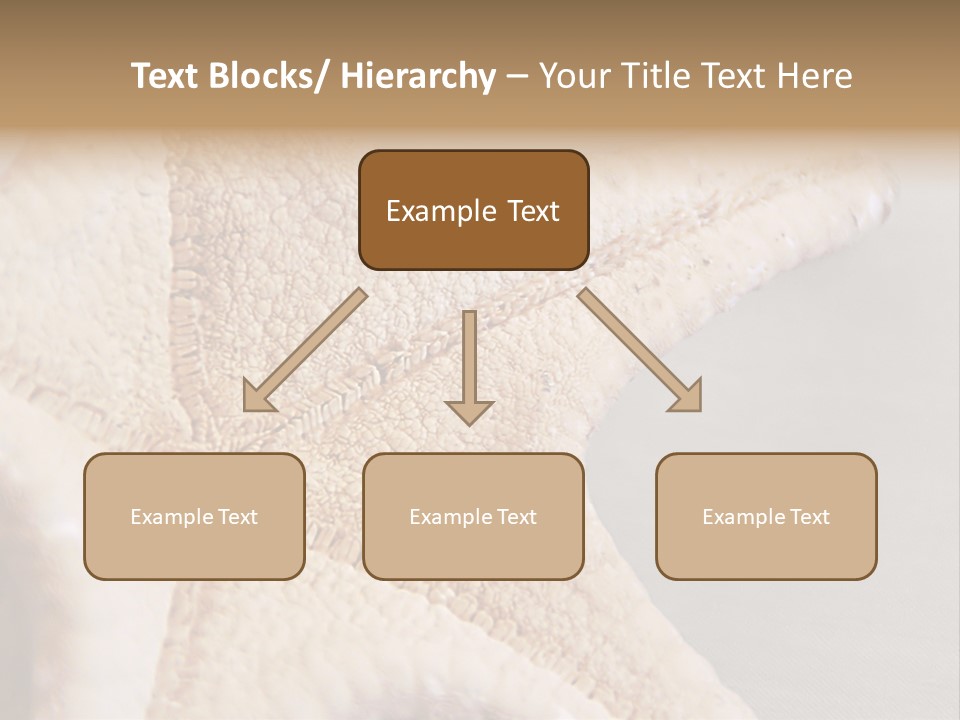 Text Blocks/ Hierarchy – Your Title Text Here

Example Text

Example Text

Example Text

Example Text